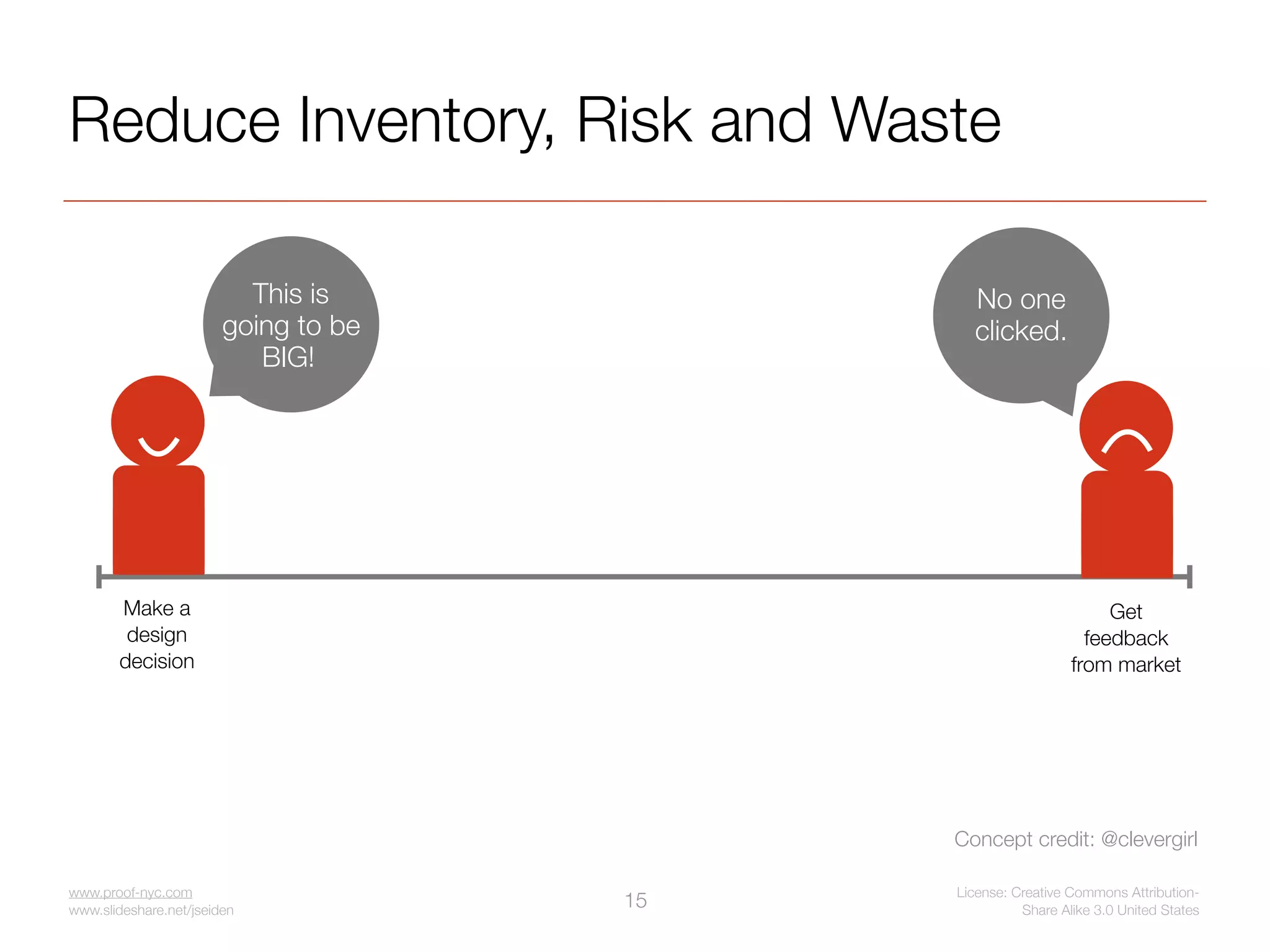 Reduce Inventory, Risk and Waste

This is going to be BIG!

No one clicked.

Make a design decision

Get feedback from market

Concept credit: @clevergirl

www.proof-nyc.com
www.slideshare.net/jseiden

15

License: Creative Commons Attribution-Share Alike 3.0 United States